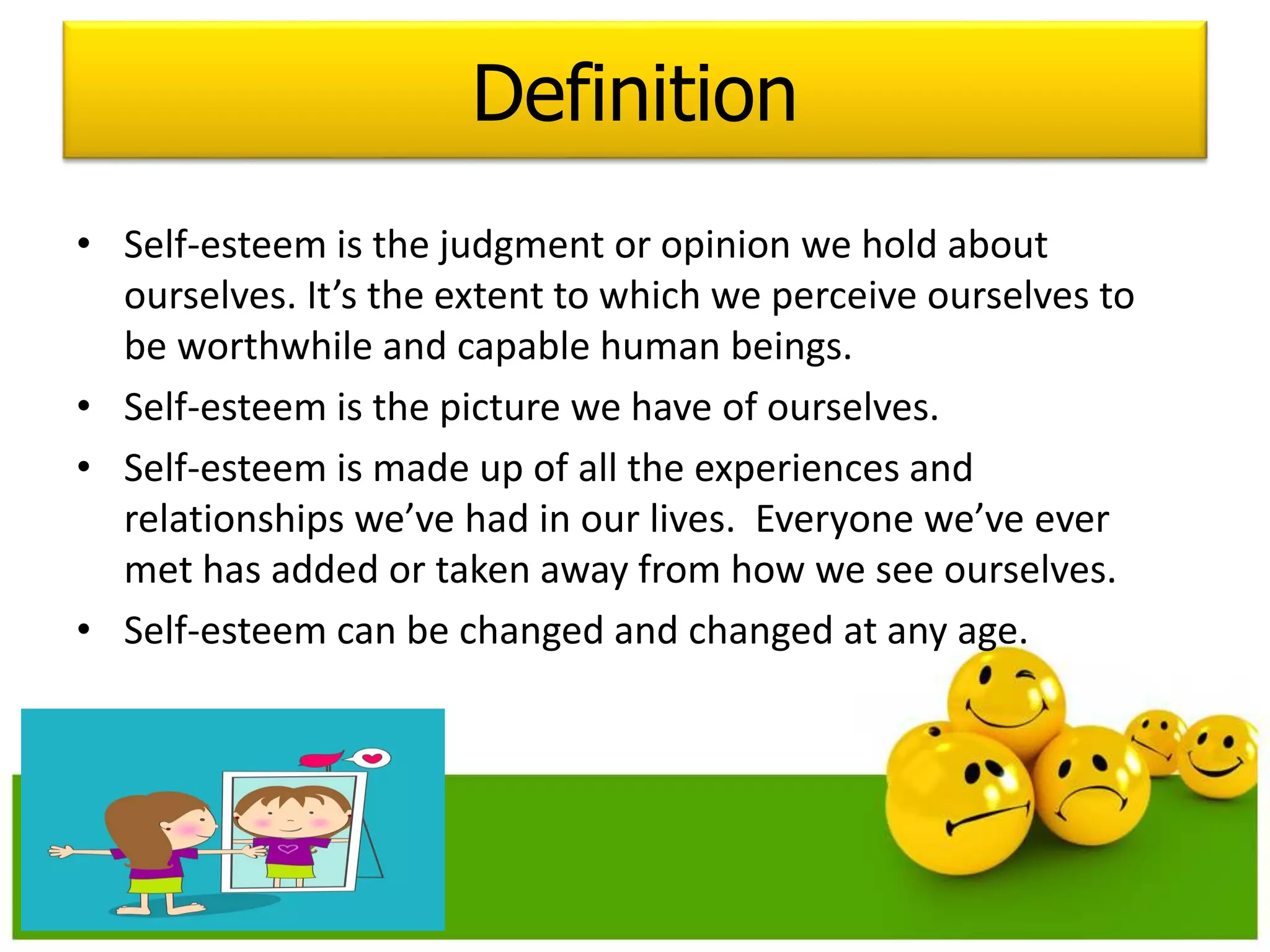 Definition

• Self-esteem is the judgment or opinion we hold about ourselves. It’s the extent to which we perceive ourselves to be worthwhile and capable human beings.

• Self-esteem is the picture we have of ourselves.

• Self-esteem is made up of all the experiences and relationships we’ve had in our lives.  Everyone we’ve ever met has added or taken away from how we see ourselves.

• Self-esteem can be changed and changed at any age.